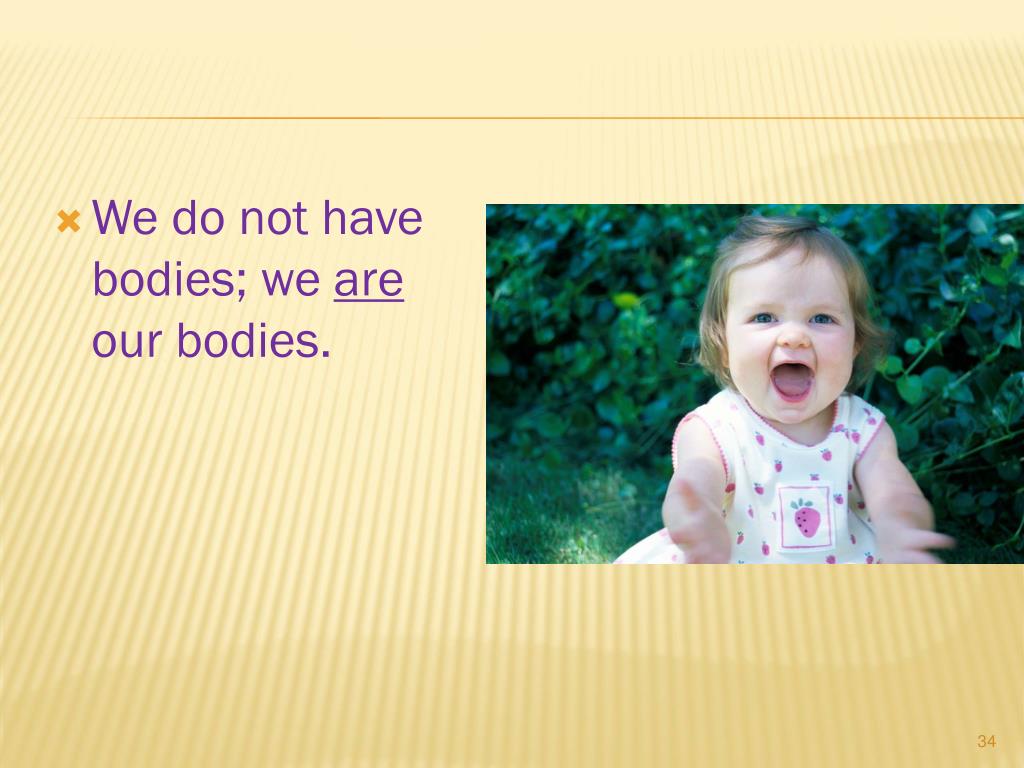 We do not have bodies; we are our bodies.

34